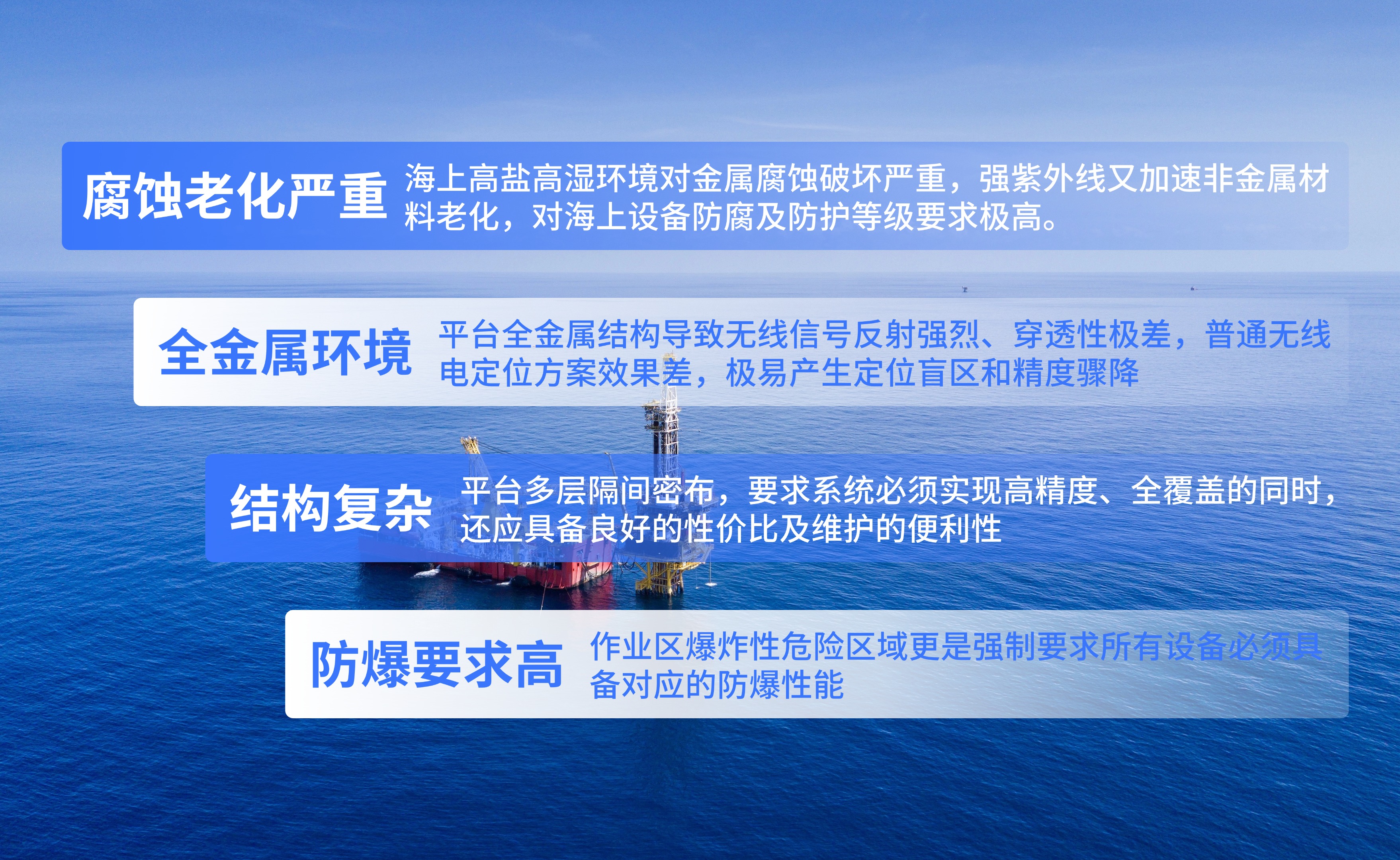 腐蚀老化严重

海上高盐高湿环境对金属腐蚀破坏严重，强紫外线又加速非金属材料老化，对海上设备防腐及防护等级要求极高。

全金属环境

平台全金属结构导致无线信号反射强烈、穿透性极差，普通无线电定位方案效果差，极易产生定位盲区和精度骤降

结构复杂

平台多层隔间密布，要求系统必须实现高精度、全覆盖的同时，还应具备良好的性价比及维护的便利性

防爆要求高

作业区爆炸性危险区域更是强制要求所有设备必须具备对应的防爆性能